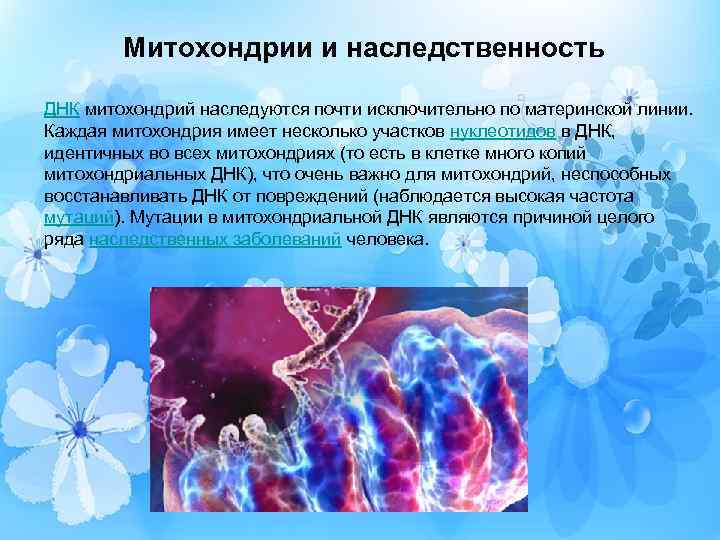 Митохондрии и наследственность

ДНК митохондрий наследуются почти исключительно по материнской линии. Каждая митохондрия имеет несколько участков нуклеотидов в ДНК, идентичных во всех митохондриях (то есть в клетке много копий митохондриальных ДНК), что очень важно для митохондрий, неспособных восстанавливать ДНК от повреждений (наблюдается высокая частота мутаций). Мутации в митохондриальной ДНК являются причиной целого ряда наследственных заболеваний человека.